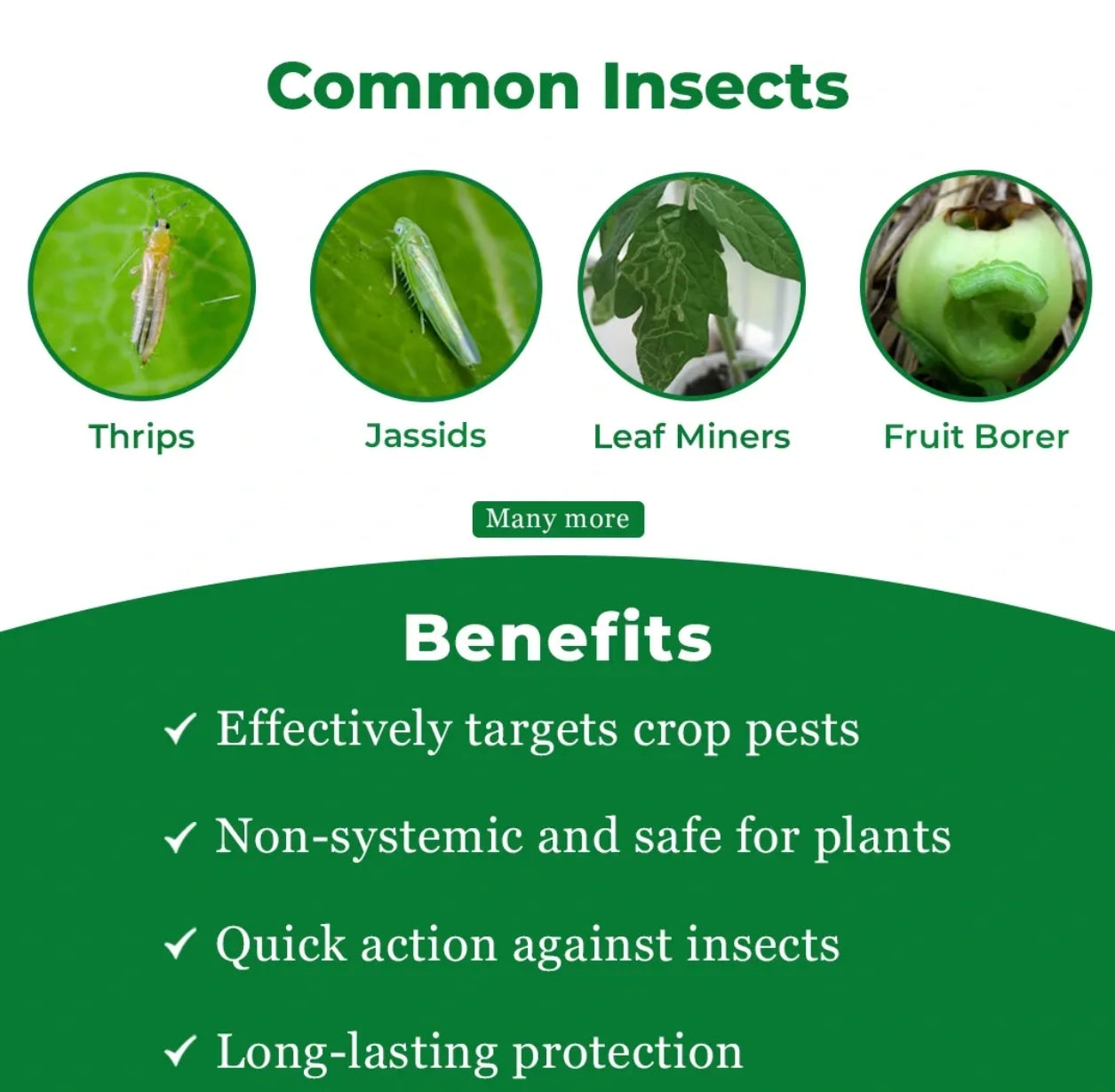 Common Insects

Thrips

Jassids

Leaf Miners

Fruit Borer

Many more

Benefits

✓ Effectively targets crop pests

✓ Non-systemic and safe for plants

✓ Quick action against insects

✓ Long-lasting protection